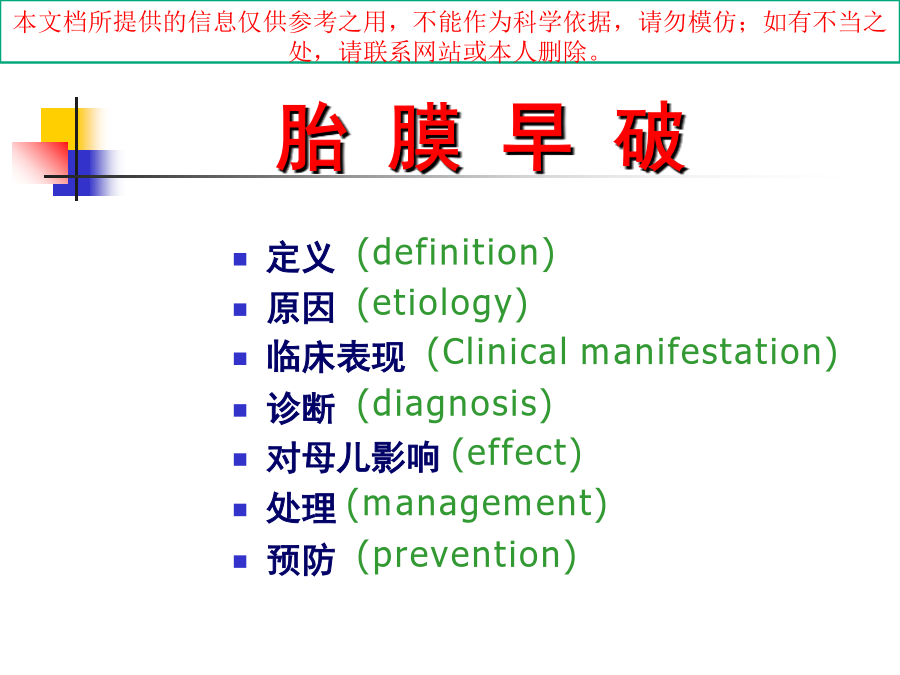 本文档所提供的信息仅供参考之用，不能作为科学依据，请勿模仿；如有不当之处，请联系网站或本人删除。

胎 膜 早 破

- 定义 (definition)
- 原因 (etiology)
- 临床表现 (Clinical manifestation)
- 诊断 (diagnosis)
- 对母儿影响 (effect)
- 处理 (management)
- 预防 (prevention)